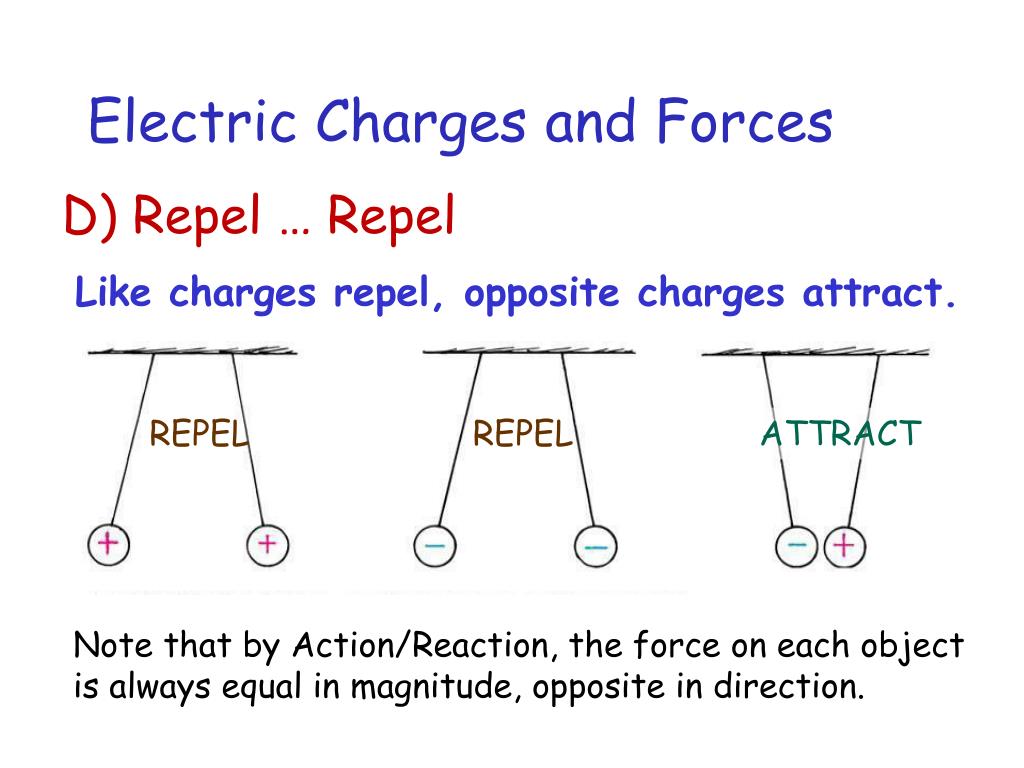 Electric Charges and Forces

D) Repel … Repel

Like charges repel, opposite charges attract.

REPEL

REPEL

ATTRACT

+ +

− −

− +

Note that by Action/Reaction, the force on each object is always equal in magnitude, opposite in direction.